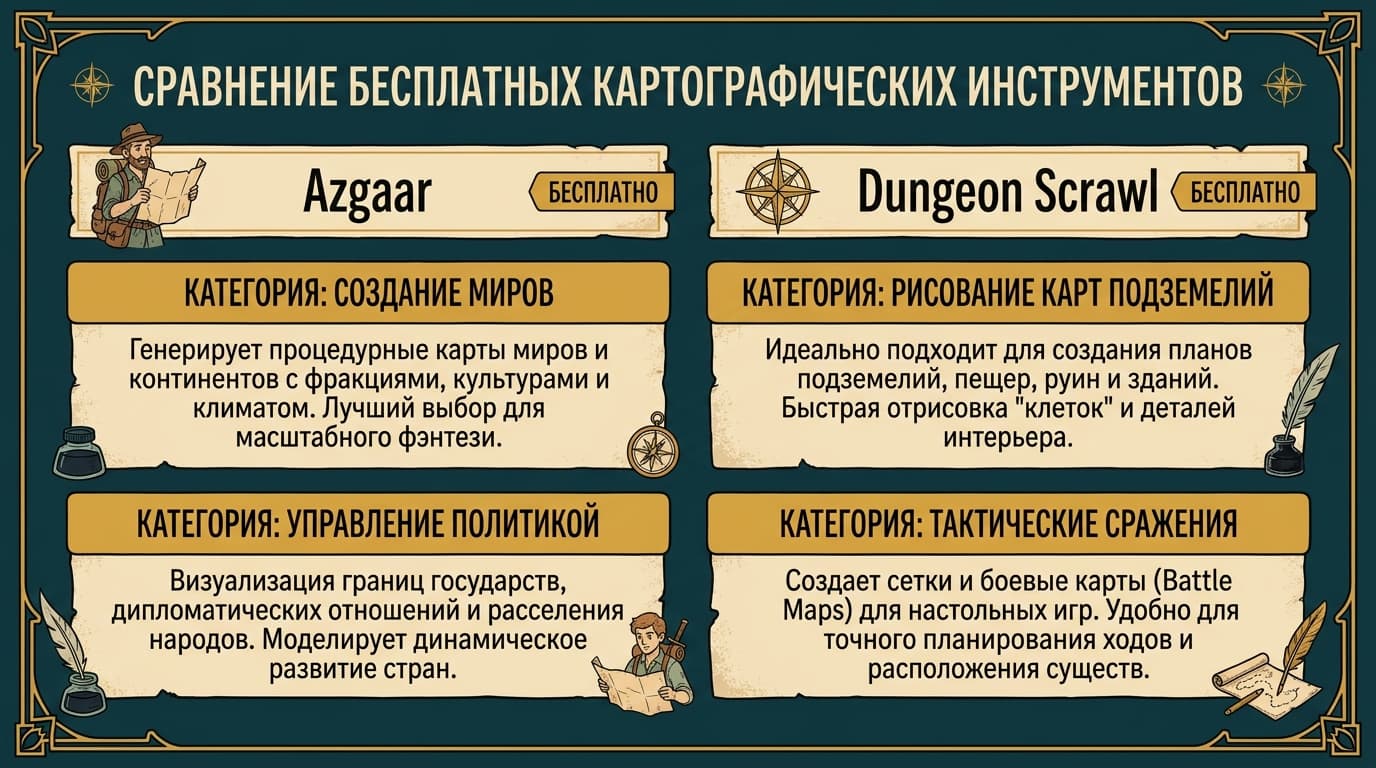 СРАВНЕНИЕ БЕСПЛАТНЫХ КАРТОГРАФИЧЕСКИХ ИНСТРУМЕНТОВ

Azgaar
БЕСПЛАТНО

КАТЕГОРИЯ: СОЗДАНИЕ МИРОВ

Генерирует процедурные карты миров и континентов с фракциями, культурами и климатом. Лучший выбор для масштабного фэнтези.

КАТЕГОРИЯ: УПРАВЛЕНИЕ ПОЛИТИКОЙ

Визуализация границ государств, дипломатических отношений и расселения народов. Моделирует динамическое развитие стран.

Dungeon Scrawl
БЕСПЛАТНО

КАТЕГОРИЯ: РИСОВАНИЕ КАРТ ПОДЗЕМЕЛИЙ

Идеально подходит для создания планов подземелий, пещер, руин и зданий. Быстрая отрисовка "клеток" и деталей интерьера.

КАТЕГОРИЯ: ТАКТИЧЕСКИЕ СРАЖЕНИЯ

Создает сетки и боевые карты (Battle Maps) для настольных игр. Удобно для точного планирования ходов и расположения существ.